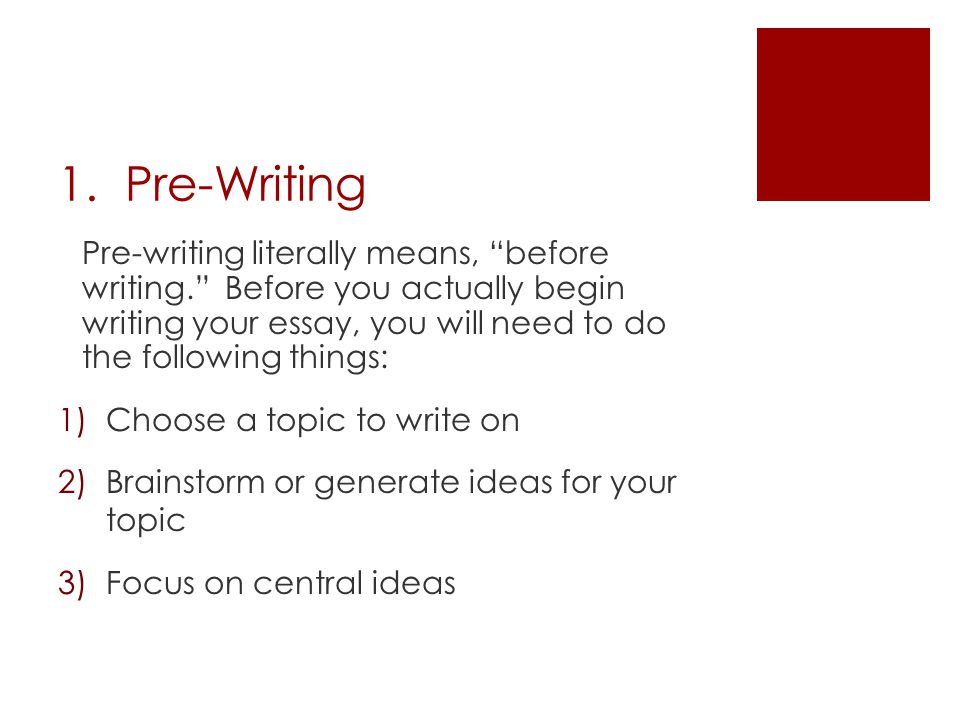 1. Pre-Writing

Pre-writing literally means, “before writing.” Before you actually begin writing your essay, you will need to do the following things:

1) Choose a topic to write on

2) Brainstorm or generate ideas for your topic

3) Focus on central ideas